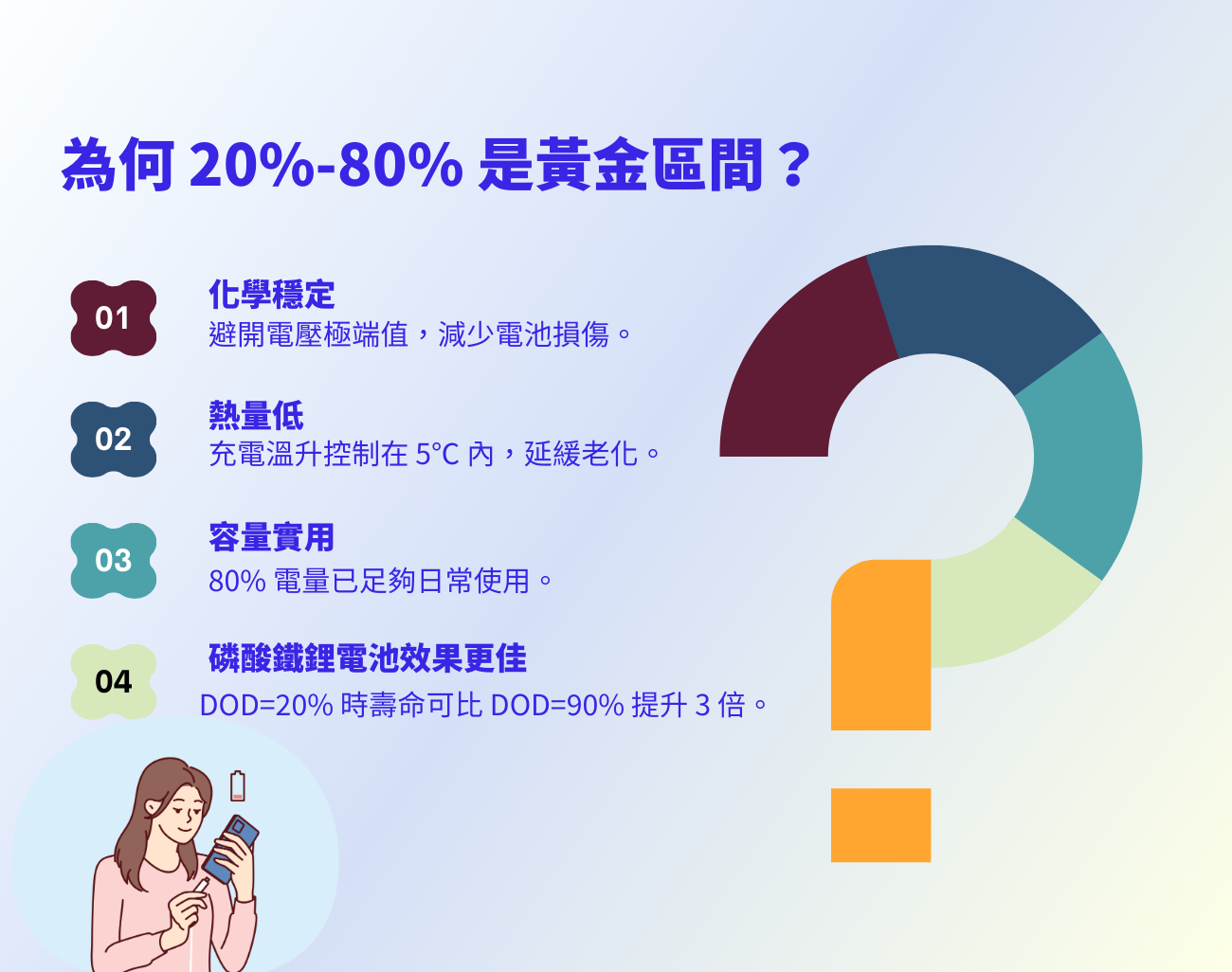 為何 20%-80% 是黃金區間？

01
化學穩定
避開電壓極端值，減少電池損傷。

02
熱量低
充電溫升控制在 5°C 內，延緩老化。

03
容量實用
80% 電量已足夠日常使用。

04
磷酸鐵鋰電池效果更佳
DOD=20% 時壽命可比 DOD=90% 提升 3 倍。